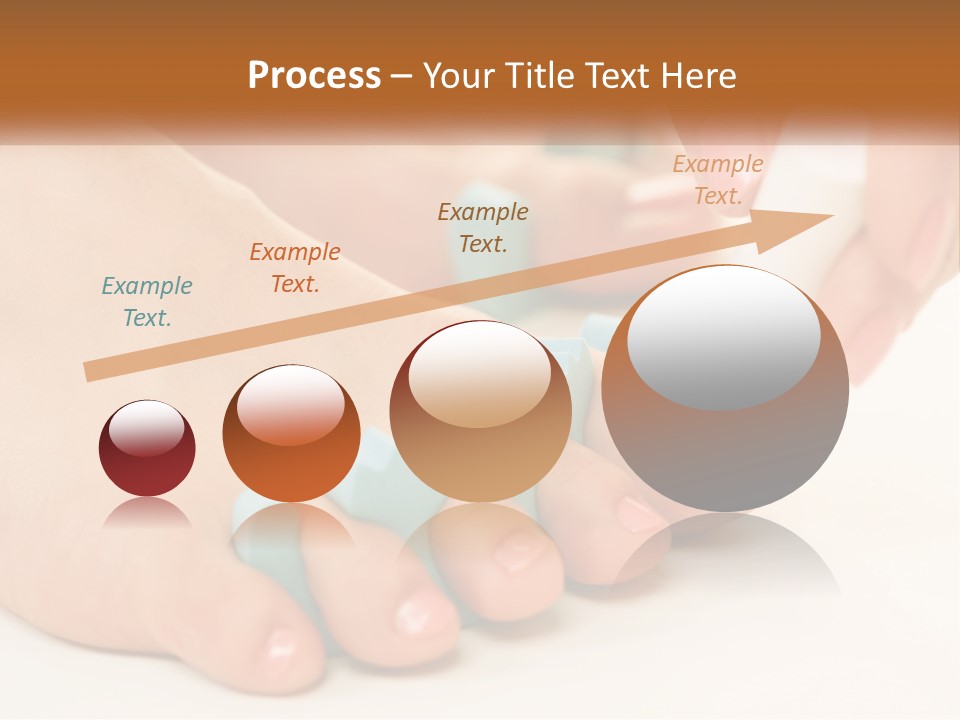 Process – Your Title Text Here

Example Text.

Example Text.

Example Text.

Example Text.